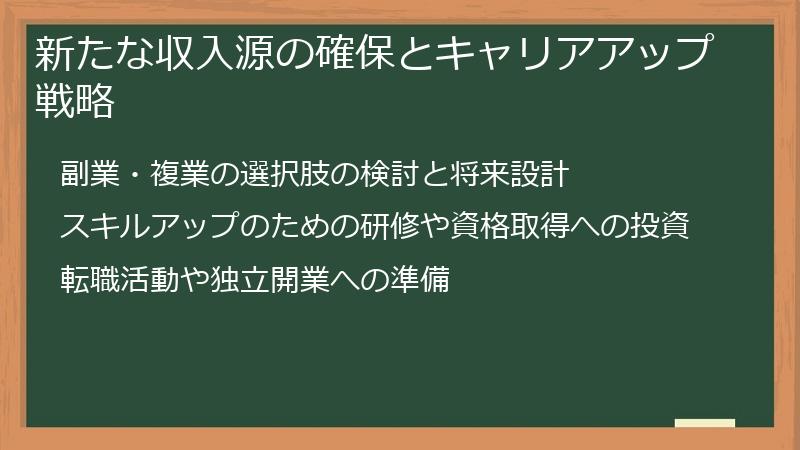 新たな収入源の確保とキャリアアップ戦略

副業・複業の選択肢の検討と将来設計

スキルアップのための研修や資格取得への投資

転職活動や独立開業への準備